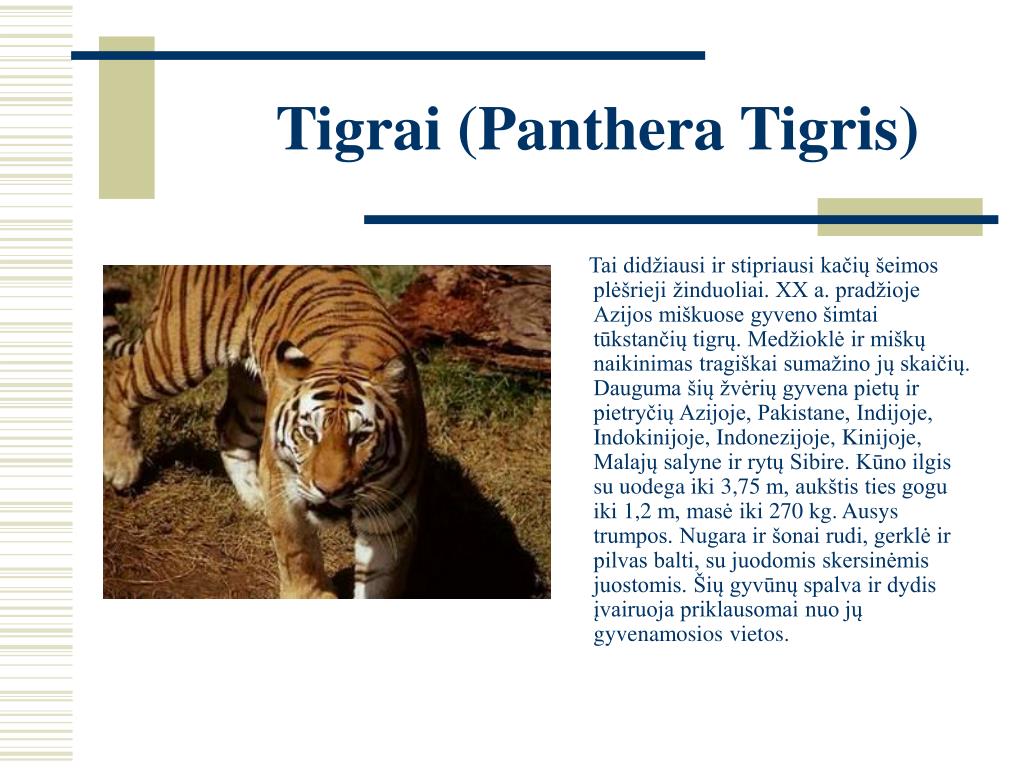 Tigrai (Panthera Tigris)

Tai didžiausi ir stipriausi kačių šeimos plėšrieji žinduoliai. XX a. pradžioje Azijos miškuose gyveno šimtai tūkstančių tigrų. Medžioklė ir miškų naikinimas tragiškai sumažino jų skaičių. Dauguma šių žvėrių gyvena pietų ir pietryčių Azijoje, Pakistane, Indijoje, Indokinijoje, Indonezijoje, Kinijoje, Malajų salyne ir rytų Sibire. Kūno ilgis su uodega iki 3,75 m, aukštis ties gogu iki 1,2 m, masė iki 270 kg. Ausys trumpos. Nugara ir šonai rudi, gerklė ir pilvas balti, su juodomis skersinėmis juostomis. Šių gyvūnų spalva ir dydis įvairuoja priklausomai nuo jų gyvenamosios vietos.